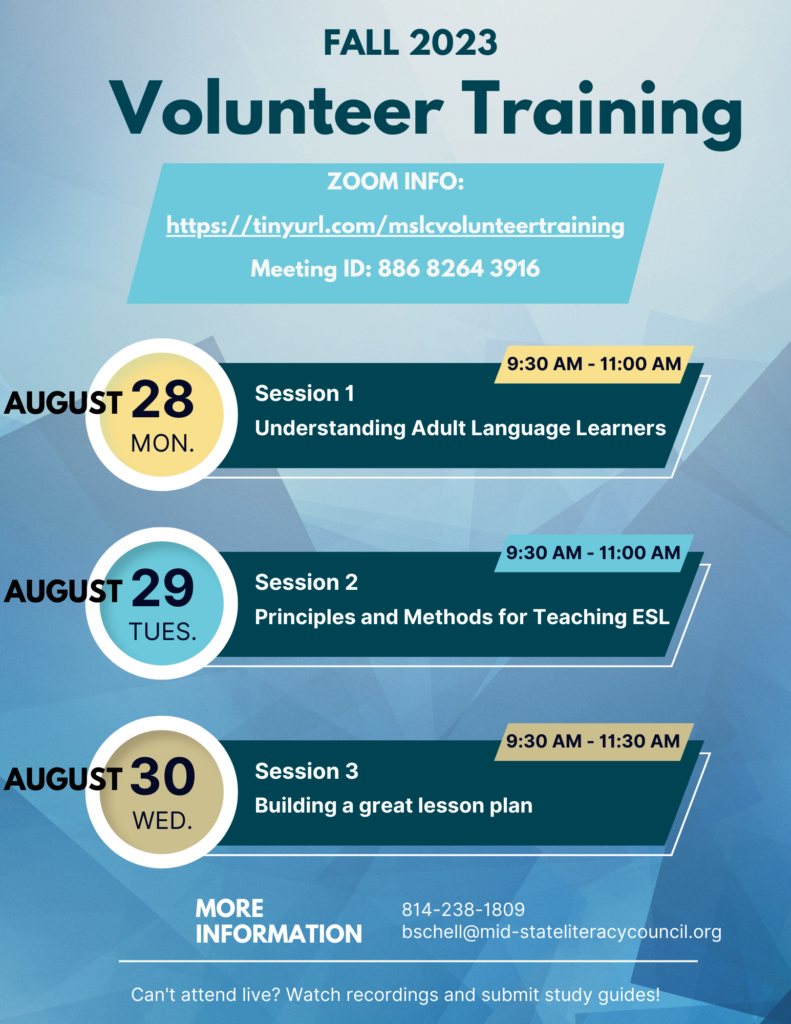 FALL 2023

Volunteer Training

ZOOM INFO:

https://tinyurl.com/mslcvolunteertraining

Meeting ID: 886 8264 3916

AUGUST 28 MON.

9:30 AM - 11:00 AM

Session 1

Understanding Adult Language Learners

AUGUST 29 TUES.

9:30 AM - 11:00 AM

Session 2

Principles and Methods for Teaching ESL

AUGUST 30 WED.

9:30 AM - 11:30 AM

Session 3

Building a great lesson plan

MORE INFORMATION

814-238-1809
bschell@mid-stateliteracycouncil.org

Can't attend live? Watch recordings and submit study guides!